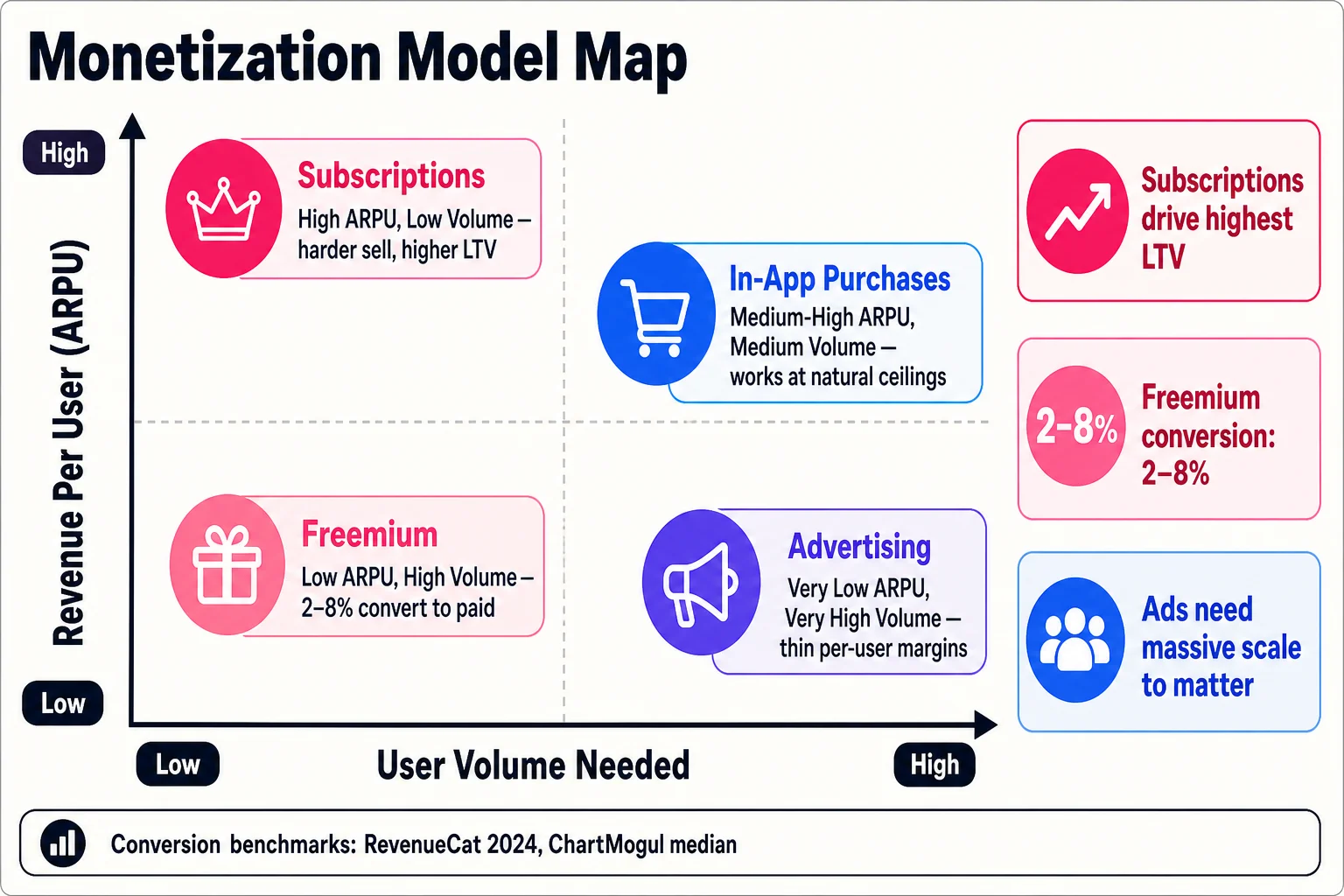 Monetization Model Map

High

Revenue Per User (ARPU)

Low

Subscriptions
High ARPU, Low Volume – harder sell, higher LTV

In-App Purchases
Medium-High ARPU, Medium Volume – works at natural ceilings

Freemium
Low ARPU, High Volume – 2–8% convert to paid

Advertising
Very Low ARPU, Very High Volume – thin per-user margins

Low

User Volume Needed

High

Subscriptions drive highest LTV

2–8%
Freemium conversion: 2–8%

Ads need massive scale to matter

Conversion benchmarks: RevenueCat 2024, ChartMogul median